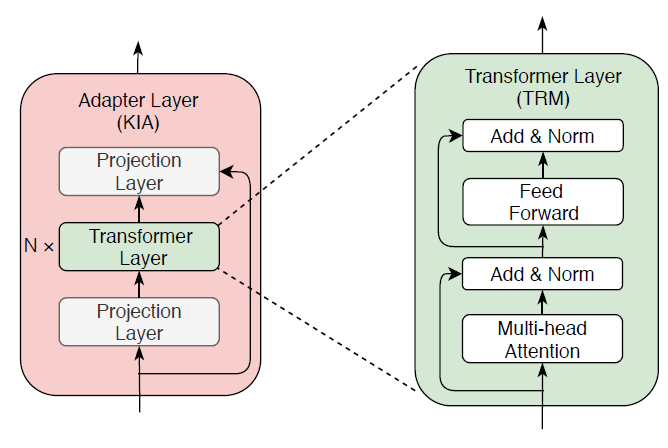 Adapter Layer (KIA)

Projection Layer

N × Transformer Layer

Projection Layer

Transformer Layer (TRM)

Add & Norm

Feed Forward

Add & Norm

Multi-head Attention